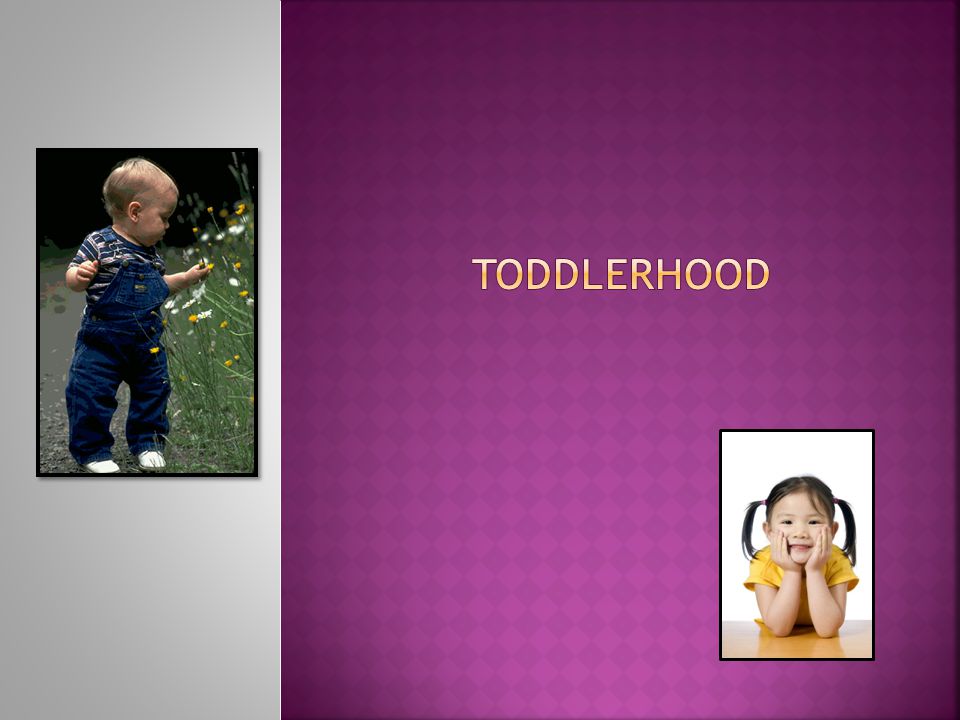 TODDLERHOOD